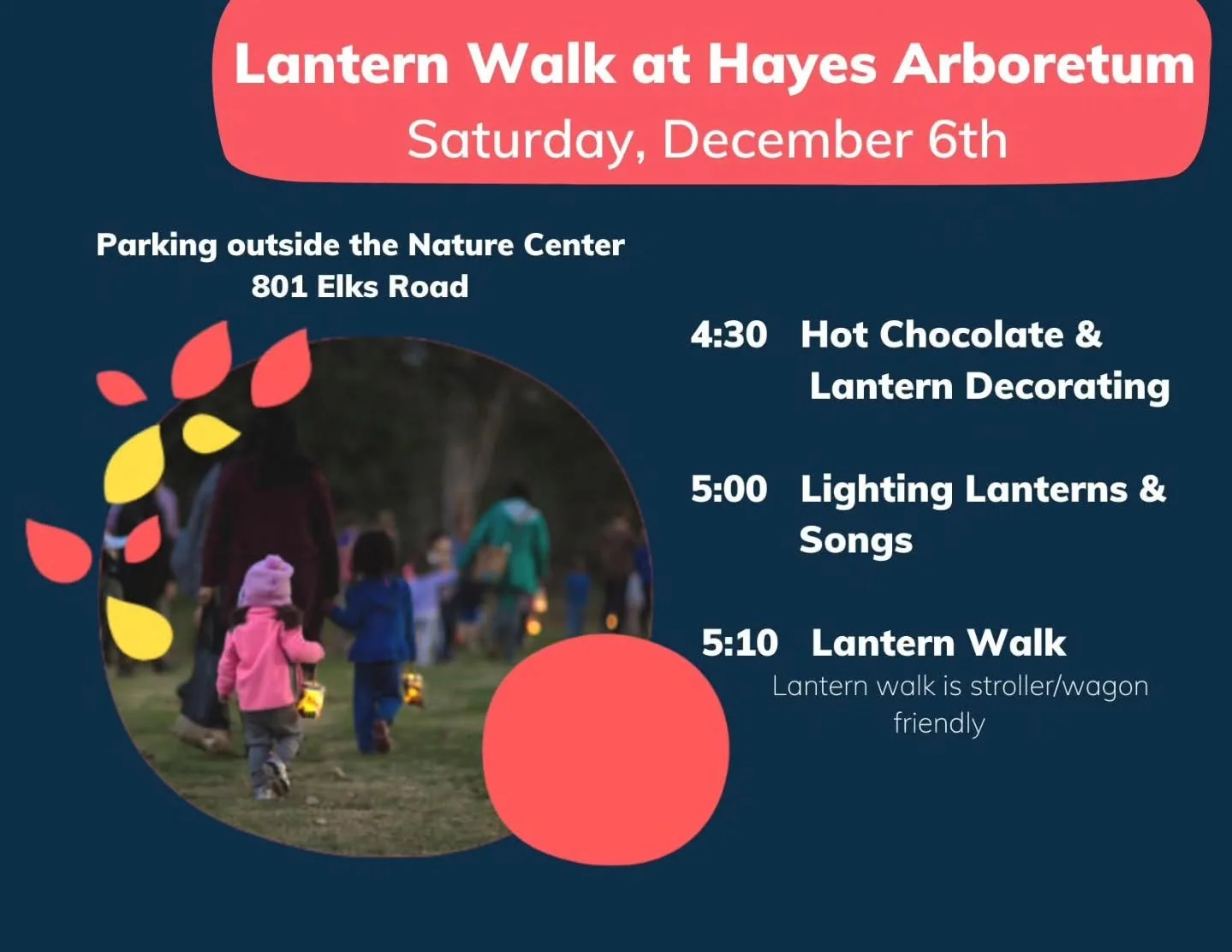 Lantern Walk at Hayes Arboretum
Saturday, December 6th

Parking outside the Nature Center
801 Elks Road

4:30 Hot Chocolate & Lantern Decorating

5:00 Lighting Lanterns & Songs

5:10 Lantern Walk
Lantern walk is stroller/wagon friendly